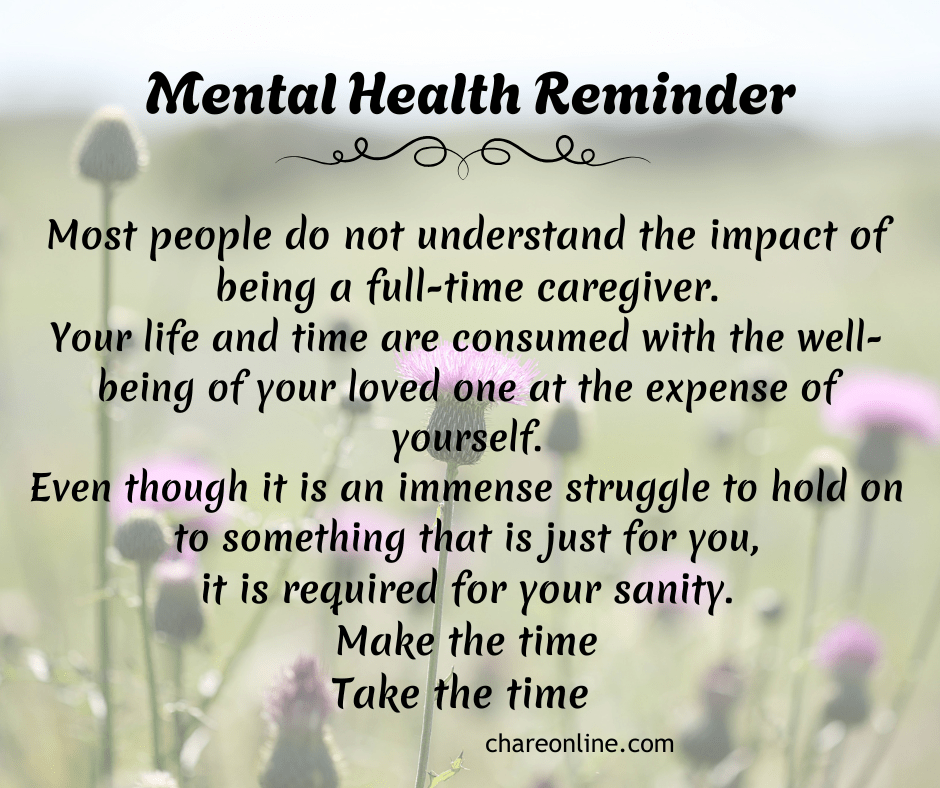 Mental Health Reminder

Most people do not understand the impact of being a full-time caregiver.
Your life and time are consumed with the well-being of your loved one at the expense of yourself.
Even though it is an immense struggle to hold on to something that is just for you,
it is required for your sanity.
Make the time
Take the time

chareonline.com